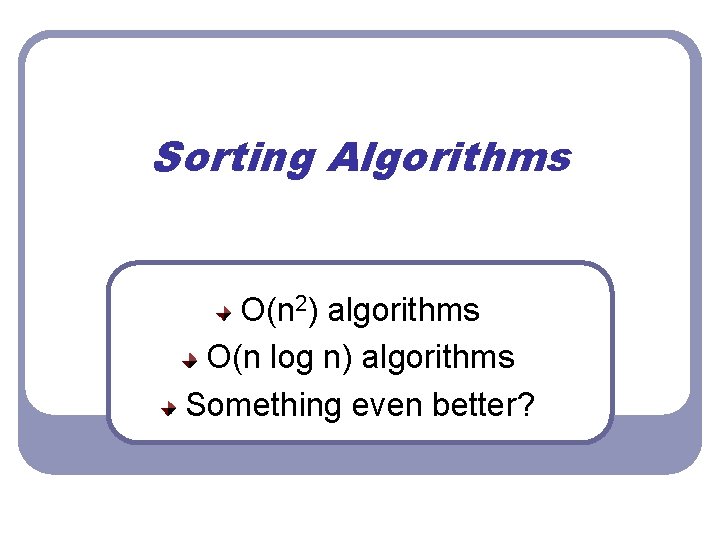 Sorting Algorithms

$O(n^2)$ algorithms
$O(n \log n)$ algorithms
Something even better?